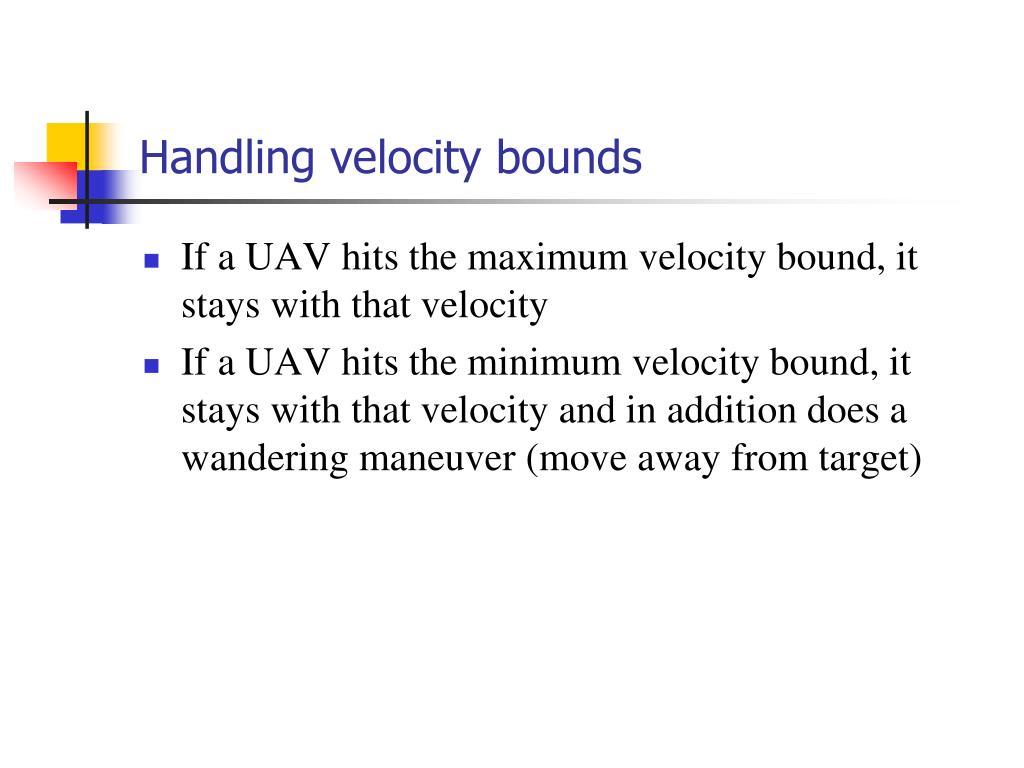 Handling velocity bounds

- If a UAV hits the maximum velocity bound, it stays with that velocity
- If a UAV hits the minimum velocity bound, it stays with that velocity and in addition does a wandering maneuver (move away from target)